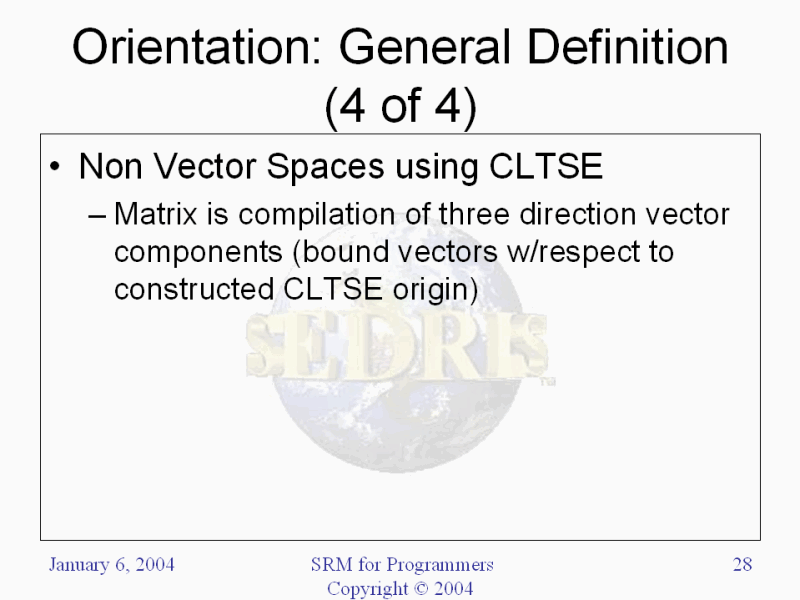 Orientation: General Definition (4 of 4)

• Non Vector Spaces using CLTSE

– Matrix is compilation of three direction vector components (bound vectors w/respect to constructed CLTSE origin)

SEDRIS

January 6, 2004

SRM for Programmers
Copyright © 2004

28